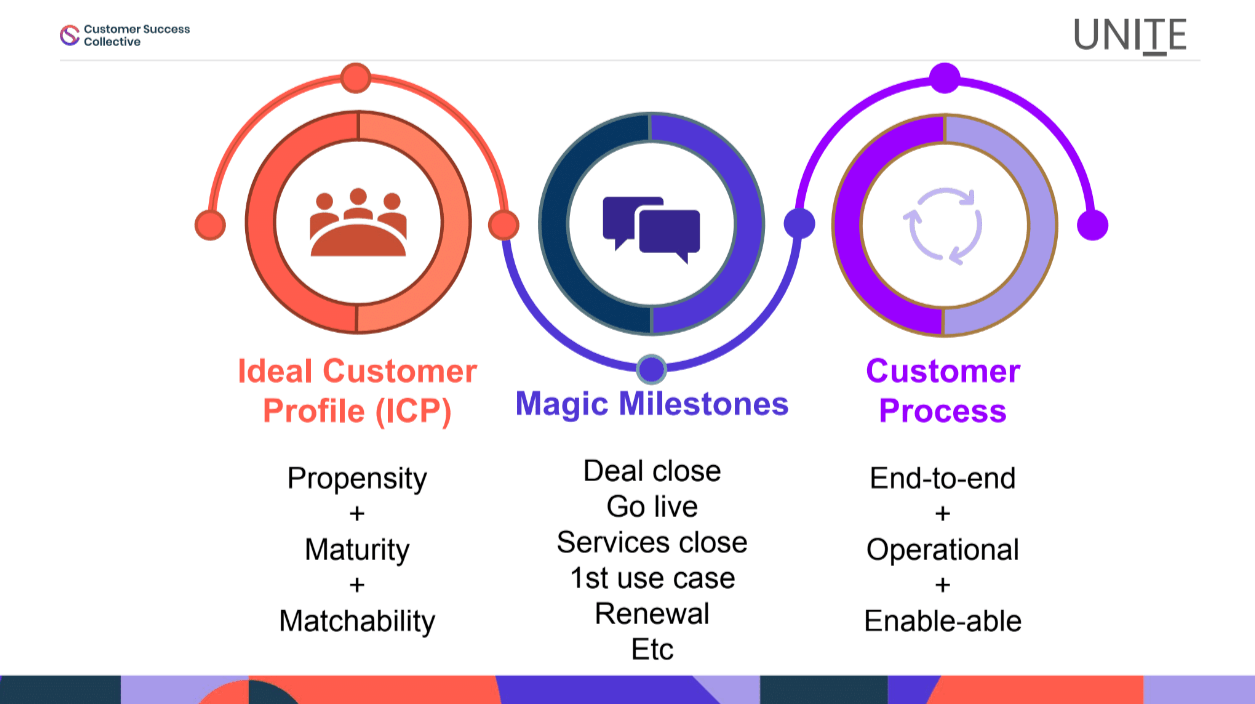 Customer Success Collective

UNITE

Ideal Customer Profile (ICP)

Propensity
+
Maturity
+
Matchability

Magic Milestones

Deal close
Go live
Services close
1st use case
Renewal
Etc

Customer Process

End-to-end
+
Operational
+
Enable-able